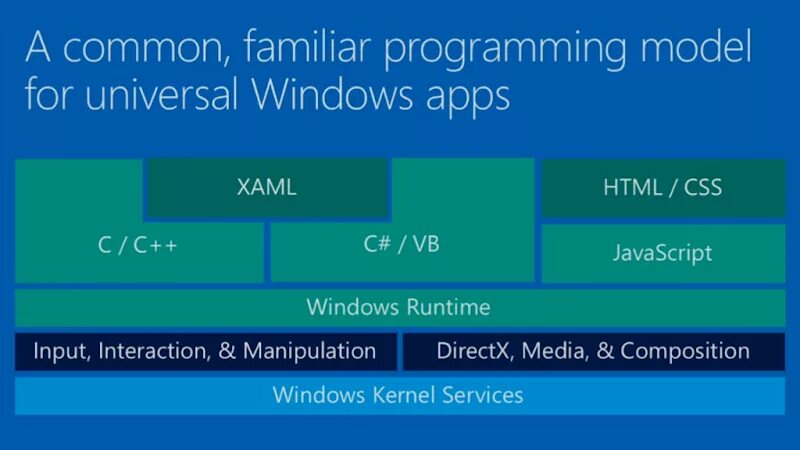 A common, familiar programming model for universal Windows apps

XAML

HTML / CSS

C / C++

C# / VB

JavaScript

Windows Runtime

Input, Interaction, & Manipulation

DirectX, Media, & Composition

Windows Kernel Services